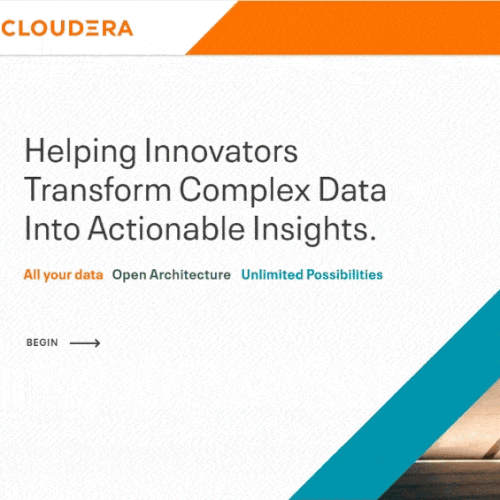 CLOUDERA

Helping Innovators Transform Complex Data Into Actionable Insights.

All your data Open Architecture Unlimited Possibilities

BEGIN